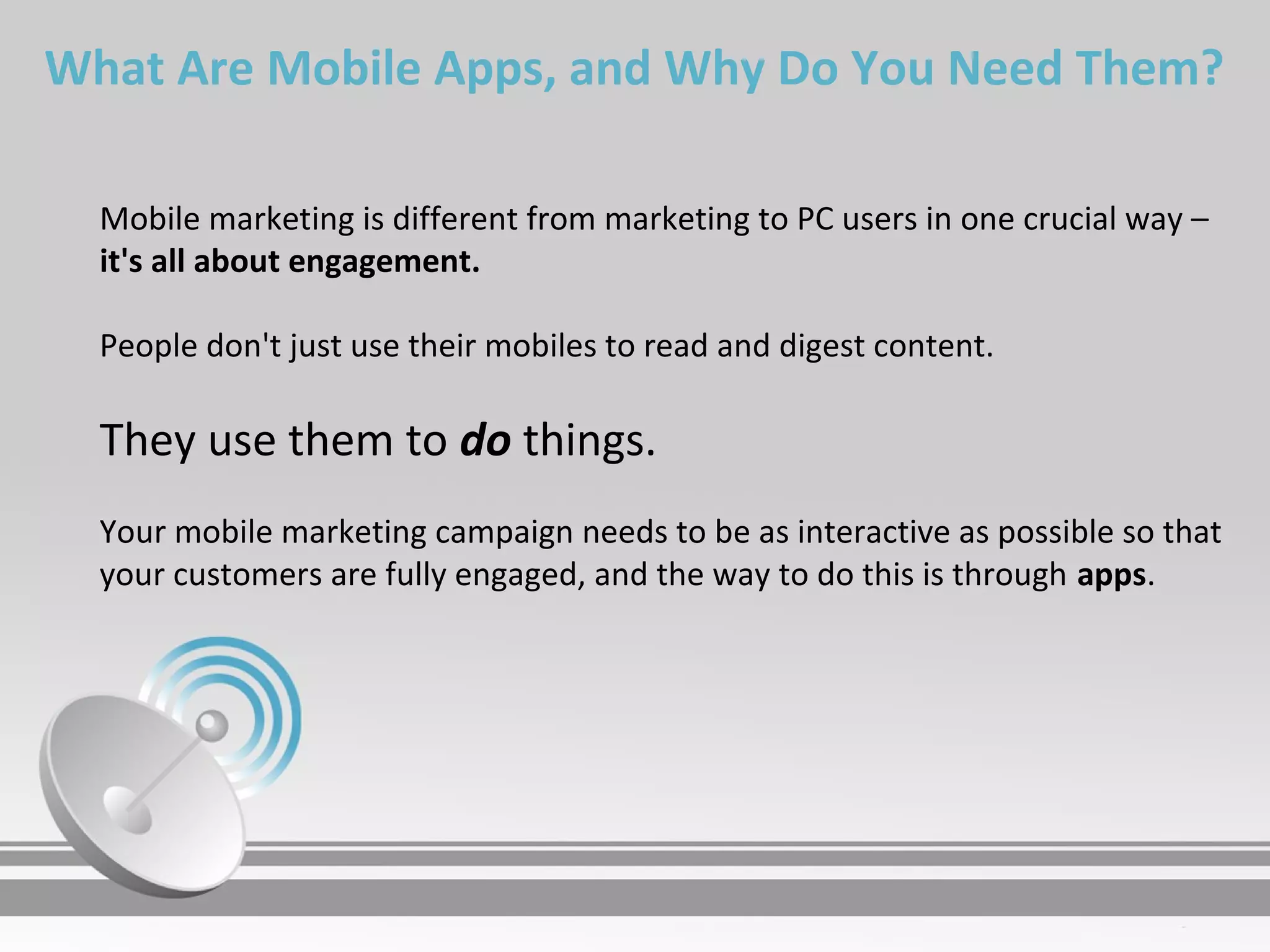 What Are Mobile Apps, and Why Do You Need Them?

Mobile marketing is different from marketing to PC users in one crucial way – it's all about engagement.

People don't just use their mobiles to read and digest content.

They use them to do things.

Your mobile marketing campaign needs to be as interactive as possible so that your customers are fully engaged, and the way to do this is through apps.